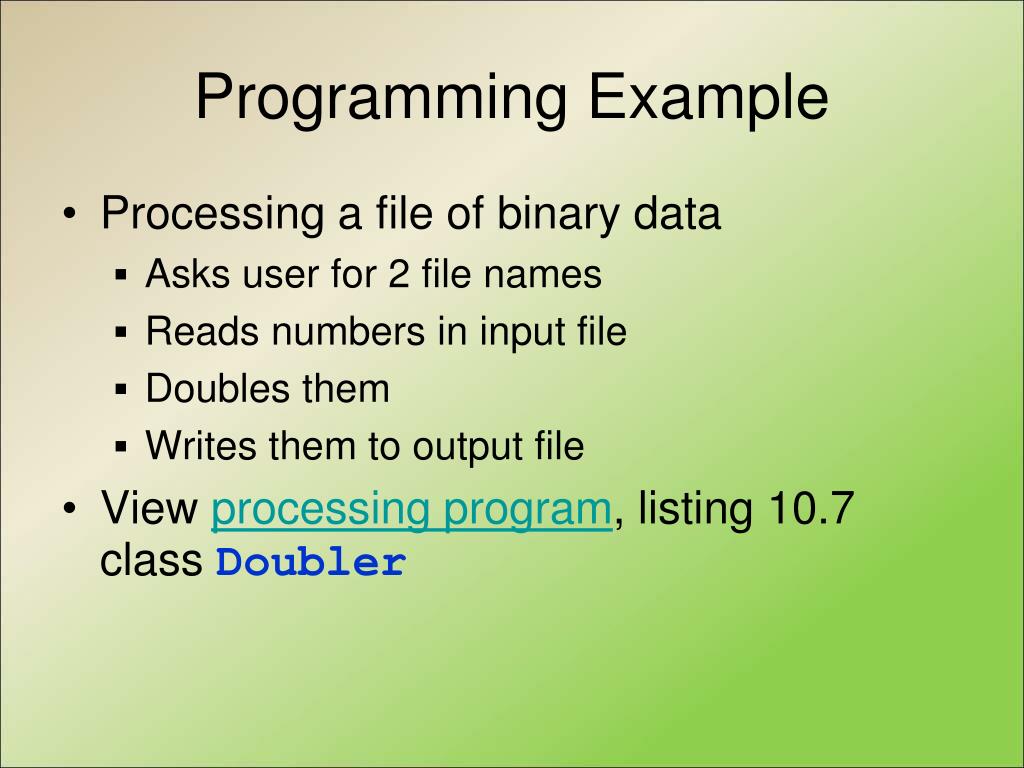 Programming Example

• Processing a file of binary data
  ▪ Asks user for 2 file names
  ▪ Reads numbers in input file
  ▪ Doubles them
  ▪ Writes them to output file
• View processing program, listing 10.7 class Doubler